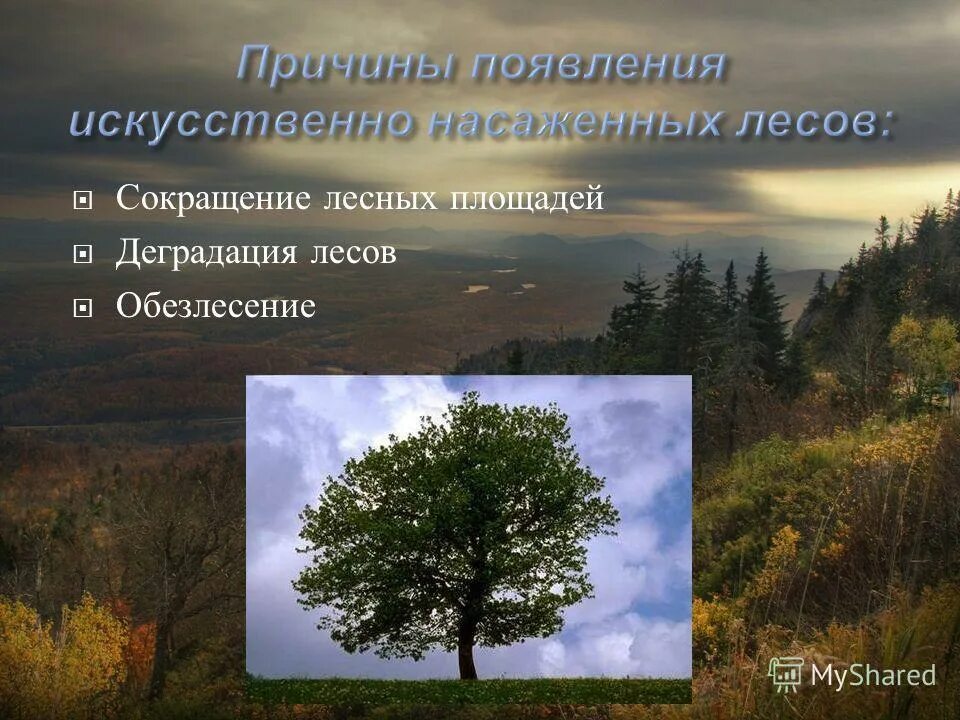 Причины появления искусственно насаженных лесов:

Сокращение лесных площадей
Деградация лесов
Обезлесение

MyShared